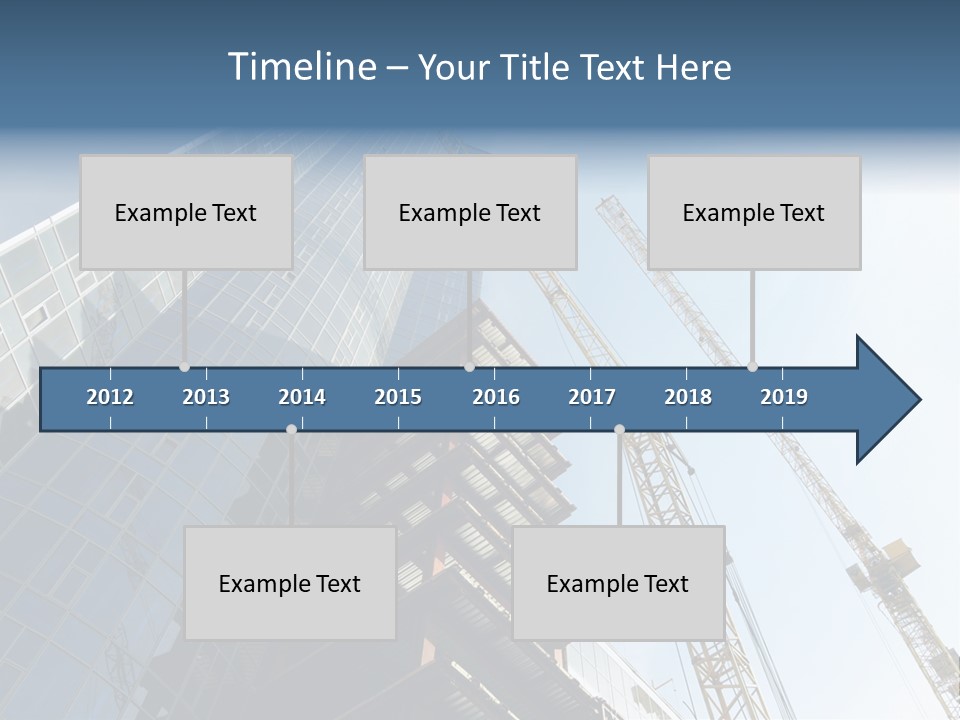 Timeline – Your Title Text Here

Example Text

Example Text

Example Text

2012 2013 2014 2015 2016 2017 2018 2019

Example Text

Example Text